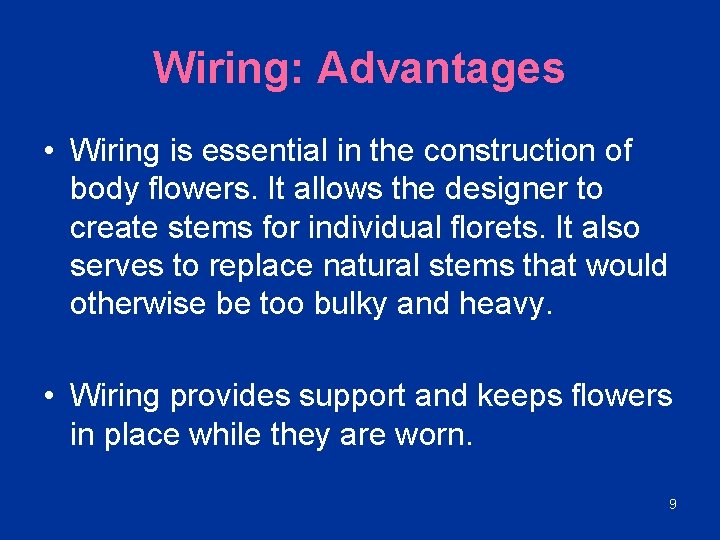 Wiring: Advantages

• Wiring is essential in the construction of body flowers. It allows the designer to create stems for individual florets. It also serves to replace natural stems that would otherwise be too bulky and heavy.

• Wiring provides support and keeps flowers in place while they are worn.

9